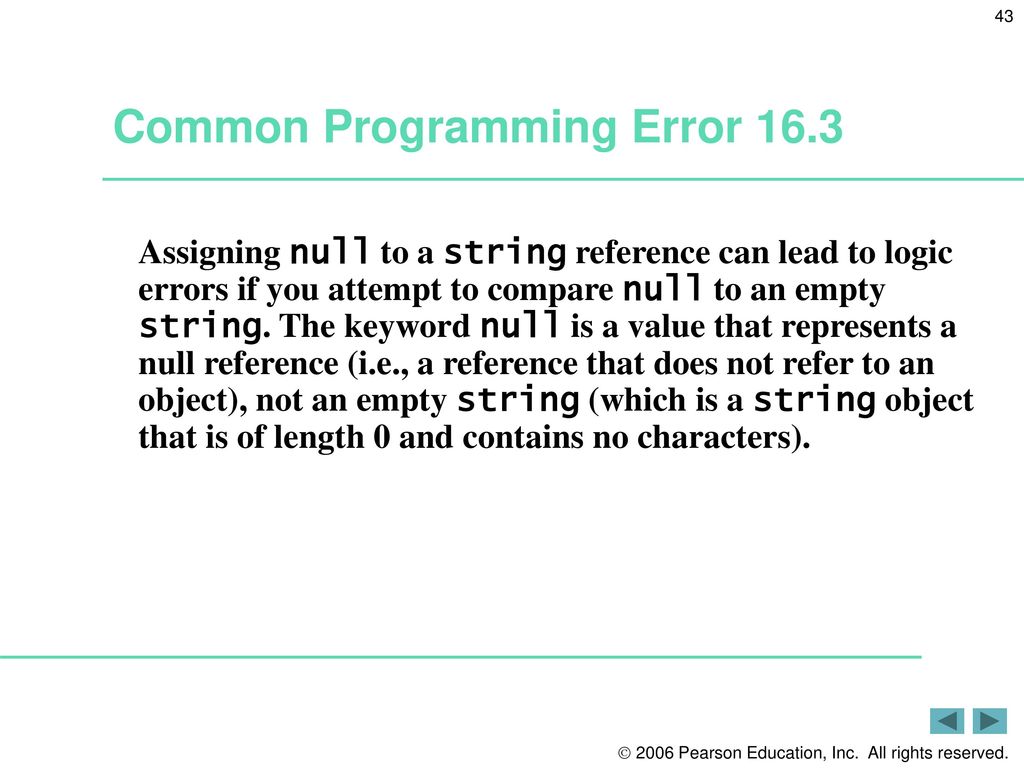 43

Common Programming Error 16.3

Assigning null to a string reference can lead to logic errors if you attempt to compare null to an empty string. The keyword null is a value that represents a null reference (i.e., a reference that does not refer to an object), not an empty string (which is a string object that is of length 0 and contains no characters).

© 2006 Pearson Education, Inc. All rights reserved.